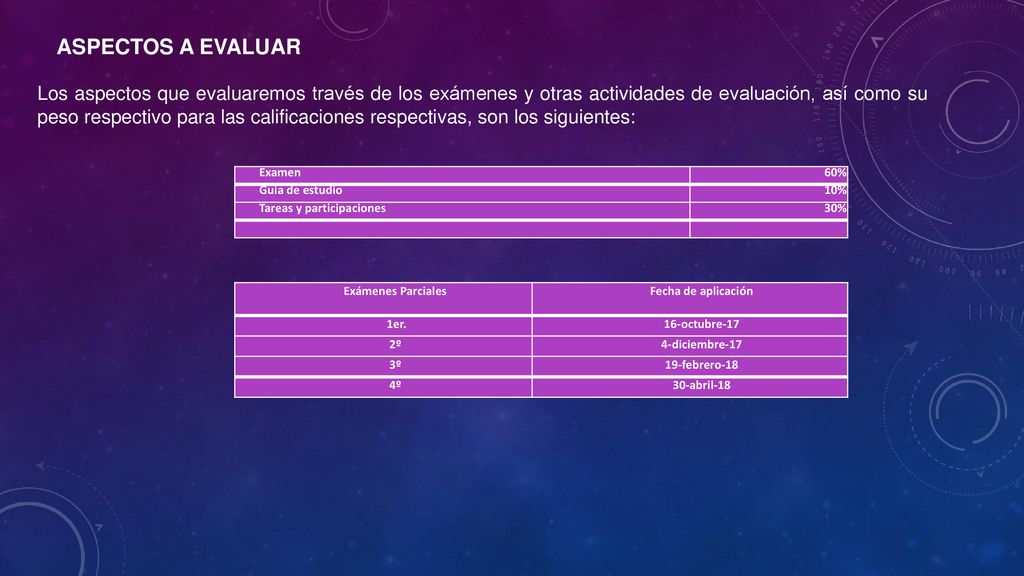 ASPECTOS A EVALUAR

Los aspectos que evaluaremos través de los exámenes y otras actividades de evaluación, así como su peso respectivo para las calificaciones respectivas, son los siguientes:

| Examen | 60% |
|---|---|
| Guía de estudio | 10% |
| Tareas y participaciones | 30% |
| | |

| Exámenes Parciales | Fecha de aplicación |
|---|---|
| 1er. | 16-octubre-17 |
| 2º | 4-diciembre-17 |
| 3º | 19-febrero-18 |
| 4º | 30-abril-18 |